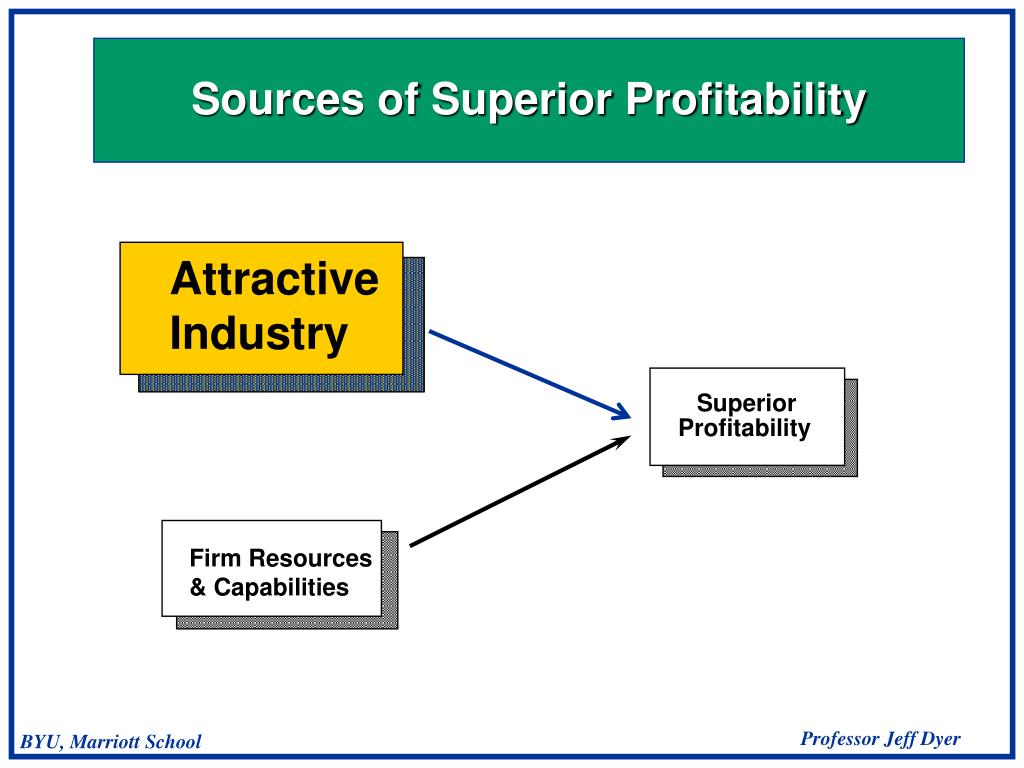 Sources of Superior Profitability

Attractive Industry

Superior Profitability

Firm Resources & Capabilities

BYU, Marriott School

Professor Jeff Dyer